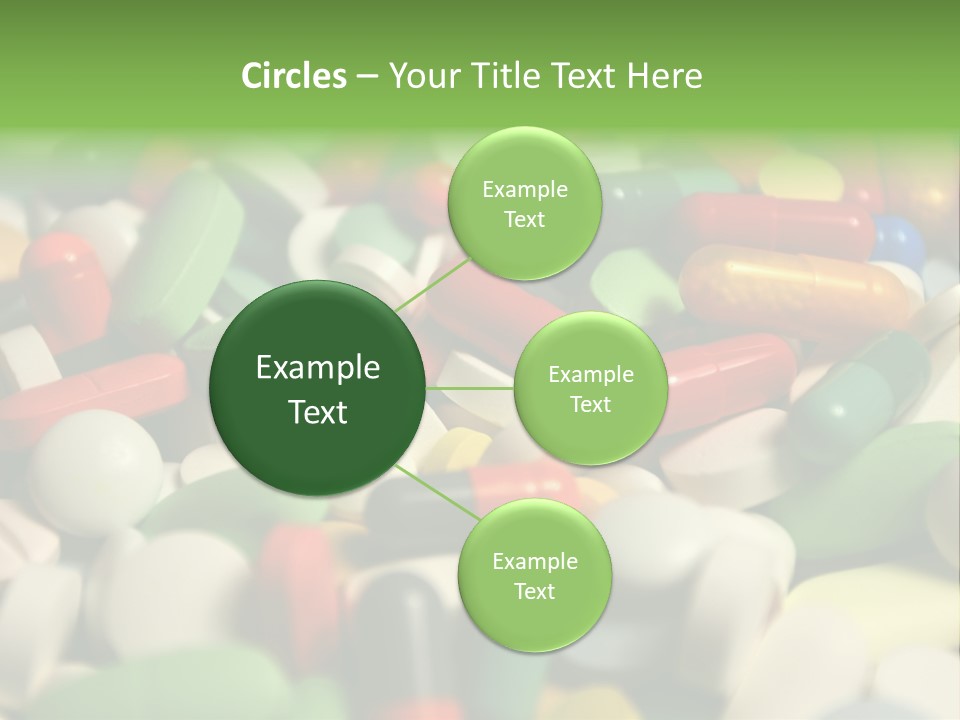 Circles – Your Title Text Here

Example Text

Example Text

Example Text

Example Text